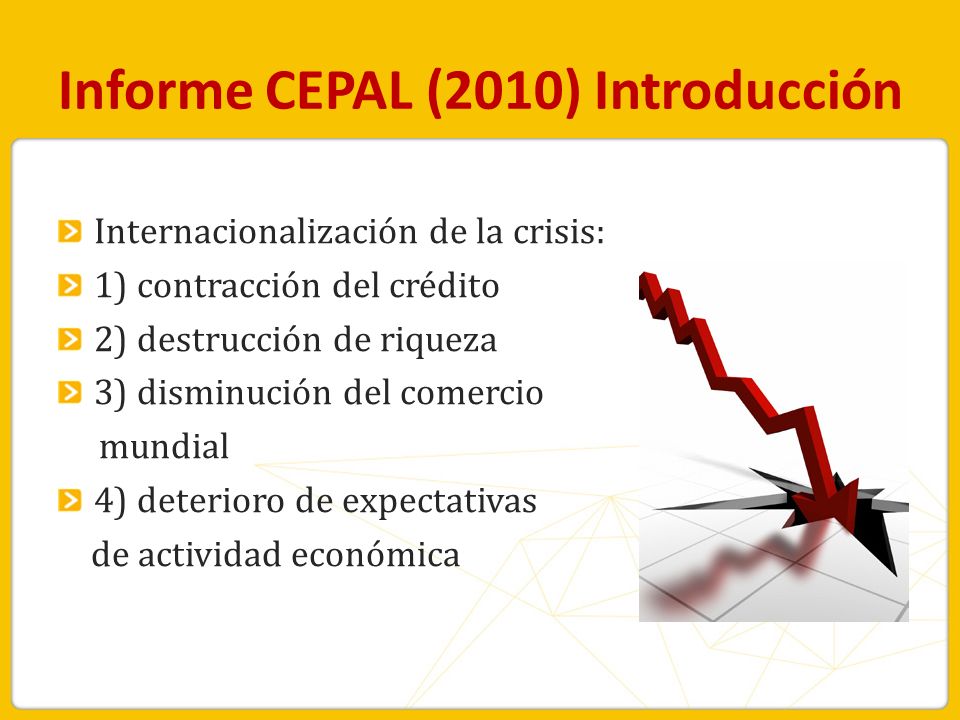 Informe CEPAL (2010) Introducción

Internacionalización de la crisis:

1) contracción del crédito

2) destrucción de riqueza

3) disminución del comercio mundial

4) deterioro de expectativas de actividad económica